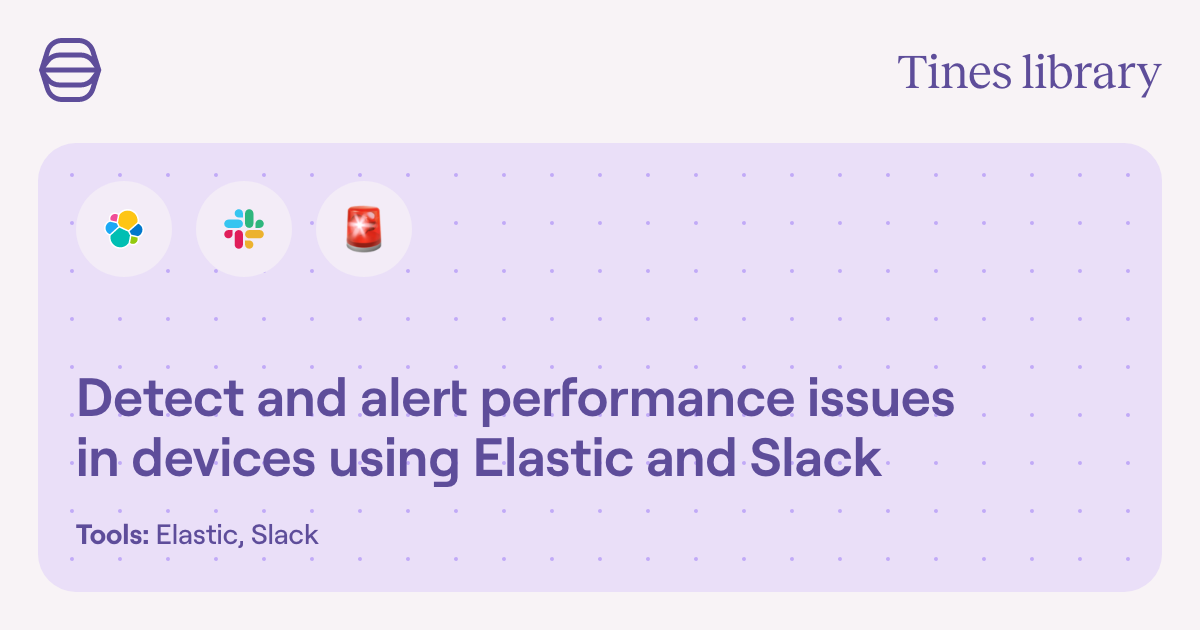 Tines library

Detect and alert performance issues in devices using Elastic and Slack

Tools: Elastic, Slack